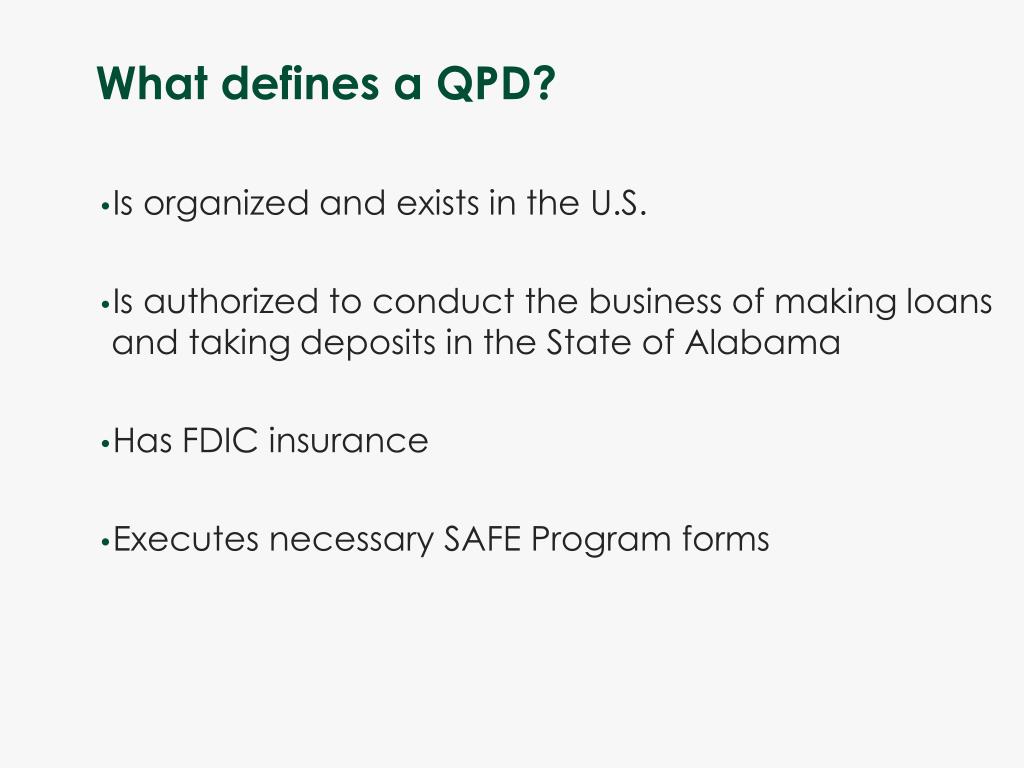 What defines a QPD?

•Is organized and exists in the U.S.

•Is authorized to conduct the business of making loans and taking deposits in the State of Alabama

•Has FDIC insurance

•Executes necessary SAFE Program forms